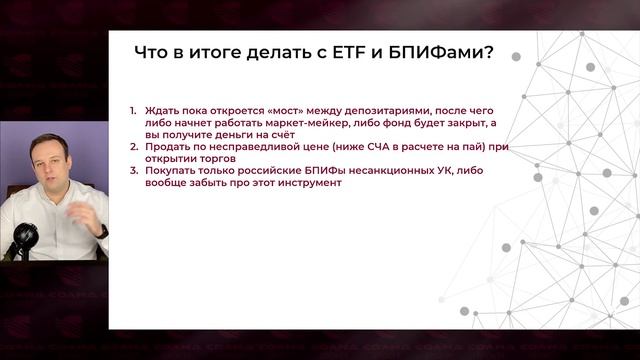 Что в итоге делать с ETF и БПИФами?

1. Ждать пока откроется «мост» между депозитариями, после чего либо начнет работать маркет-мейкер, либо фонд будет закрыт, а вы получите деньги на счёт
2. Продать по несправедливой цене (ниже СЧА в расчете на пай) при открытии торгов
3. Покупать только российские БПИФы несанкционных УК, либо вообще забыть про этот инструмент